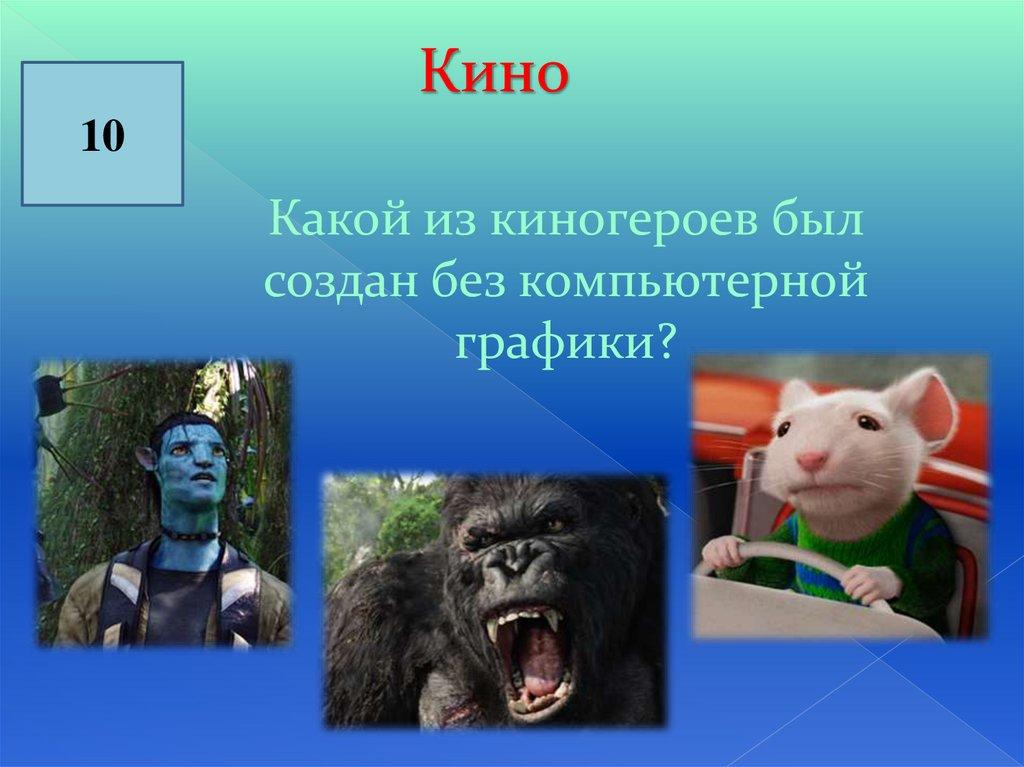 10

Кино

Какой из киногероев был создан без компьютерной графики?